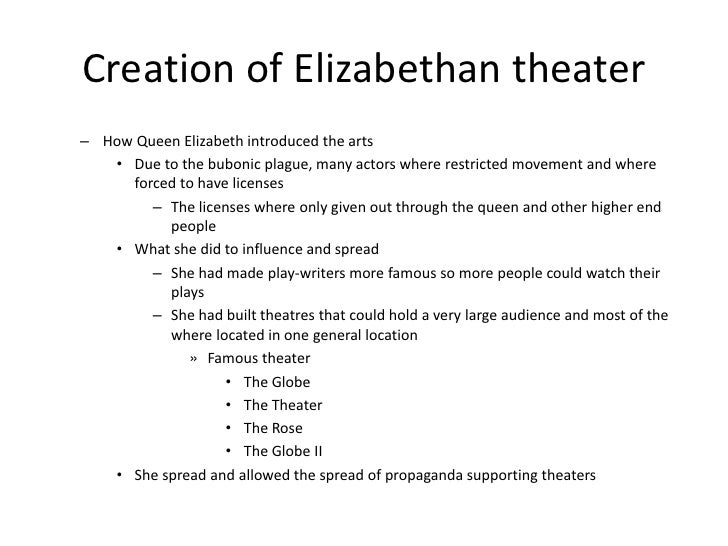 Creation of Elizabethan theater

– How Queen Elizabeth introduced the arts
• Due to the bubonic plague, many actors where restricted movement and where forced to have licenses
– The licenses where only given out through the queen and other higher end people
• What she did to influence and spread
– She had made play-writers more famous so more people could watch their plays
– She had built theatres that could hold a very large audience and most of the where located in one general location
» Famous theater
• The Globe
• The Theater
• The Rose
• The Globe II
• She spread and allowed the spread of propaganda supporting theaters